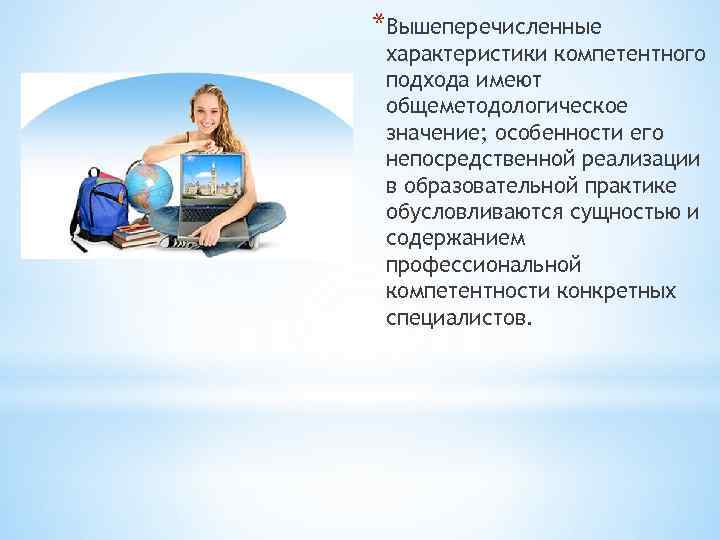 *Вышеперечисленные характеристики компетентного подхода имеют общеметодологическое значение; особенности его непосредственной реализации в образовательной практике обусловливаются сущностью и содержанием профессиональной компетентности конкретных специалистов.